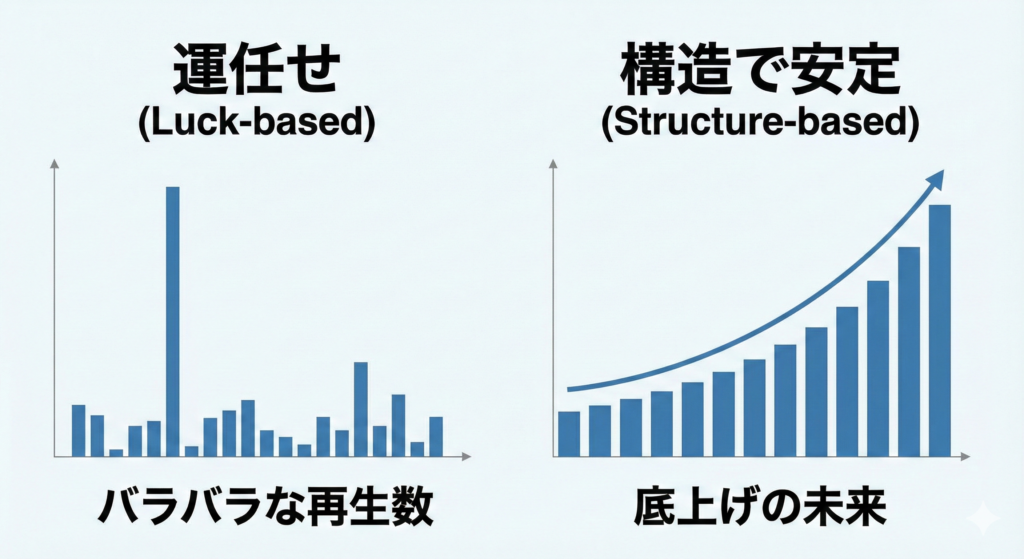 運任せ
(Luck-based)

バラバラな再生数

構造で安定
(Structure-based)

底上げの未来